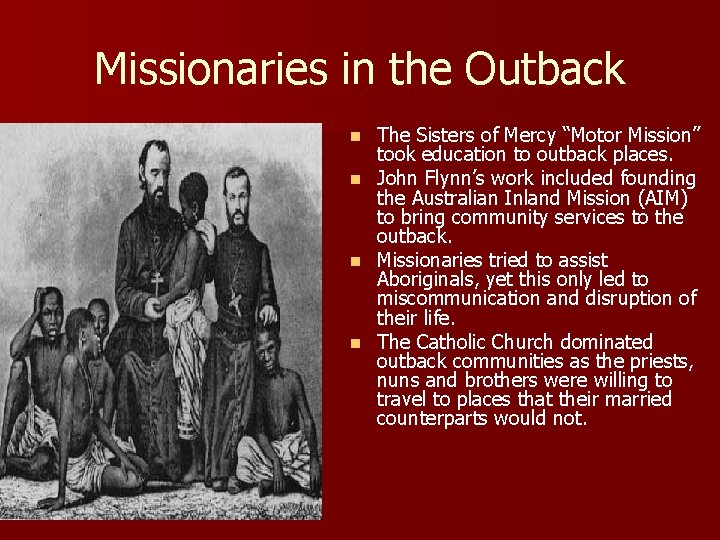 Missionaries in the Outback

- The Sisters of Mercy “Motor Mission” took education to outback places.
- John Flynn’s work included founding the Australian Inland Mission (AIM) to bring community services to the outback.
- Missionaries tried to assist Aboriginals, yet this only led to miscommunication and disruption of their life.
- The Catholic Church dominated outback communities as the priests, nuns and brothers were willing to travel to places that their married counterparts would not.